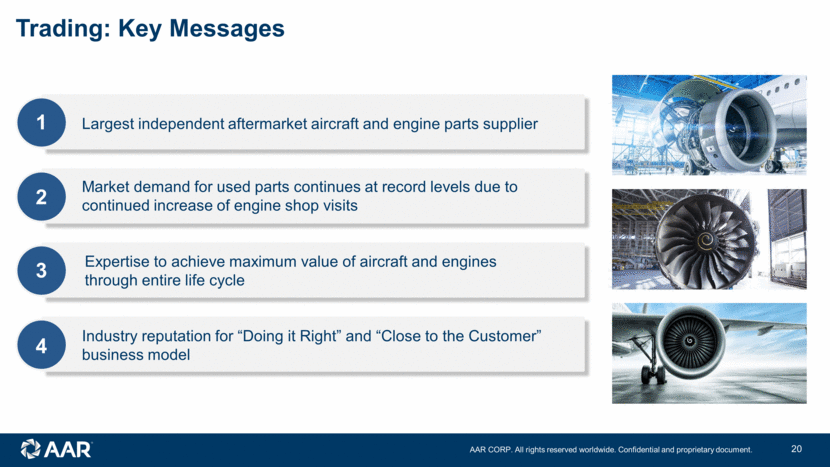 Trading: Key Messages

1 Largest independent aftermarket aircraft and engine parts supplier

2 Market demand for used parts continues at record levels due to continued increase of engine shop visits

3 Expertise to achieve maximum value of aircraft and engines through entire life cycle

4 Industry reputation for “Doing it Right” and “Close to the Customer” business model

AAR

AAR CORP. All rights reserved worldwide. Confidential and proprietary document.

20